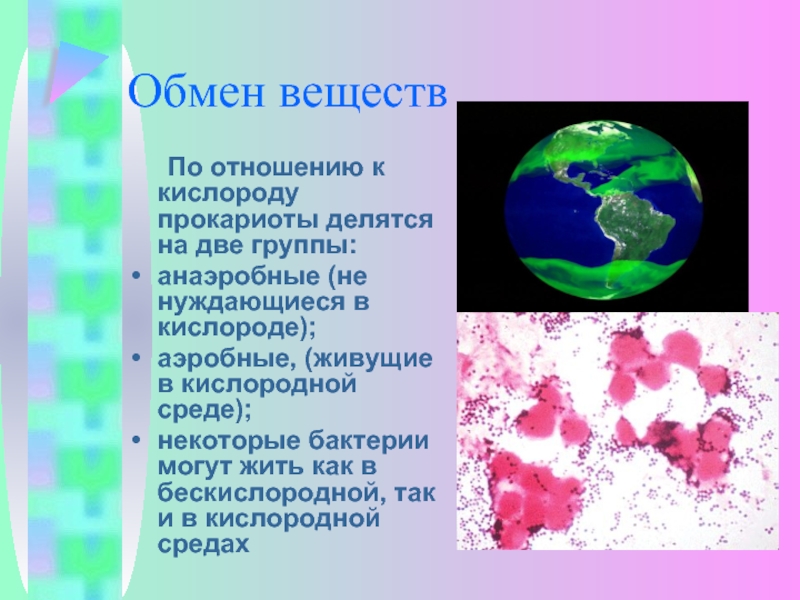 Обмен веществ

По отношению к кислороду прокариоты делятся на две группы:

• анаэробные (не нуждающиеся в кислороде);
• аэробные, (живущие в кислородной среде);
• некоторые бактерии могут жить как в бескислородной, так и в кислородной средах